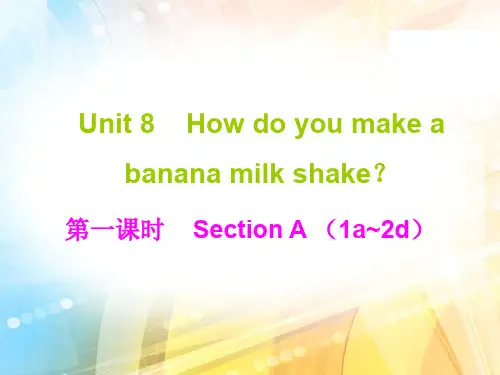 Unit 8 How do you make a banana milk shake?

第一课时 Section A （1a~2d）